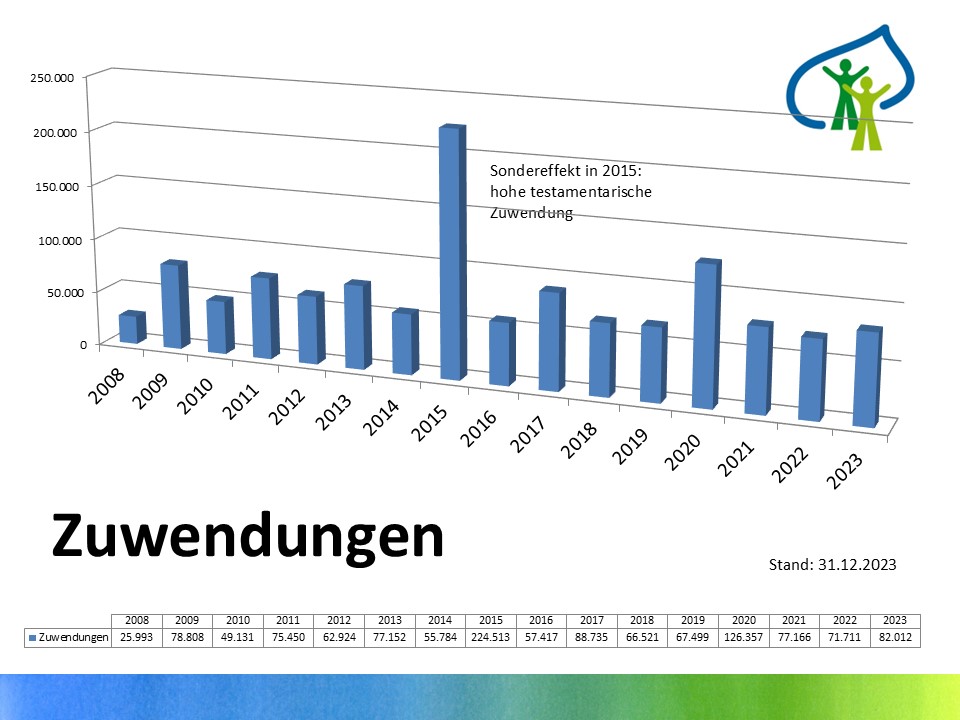 250.000
200.000
150.000
100.000
50.000
0

Sondereffekt in 2015: hohe testamentarische Zuwendung

2008 2009 2010 2011 2012 2013 2014 2015 2016 2017 2018 2019 2020 2021 2022 2023

Zuwendungen

Stand: 31.12.2023

| | 2008 | 2009 | 2010 | 2011 | 2012 | 2013 | 2014 | 2015 | 2016 | 2017 | 2018 | 2019 | 2020 | 2021 | 2022 | 2023 |
|---|---|---|---|---|---|---|---|---|---|---|---|---|---|---|---|---|
| Zuwendungen | 25.993 | 78.808 | 49.131 | 75.450 | 62.924 | 77.152 | 55.784 | 224.513 | 57.417 | 88.735 | 66.521 | 67.499 | 126.357 | 77.166 | 71.711 | 82.012 |